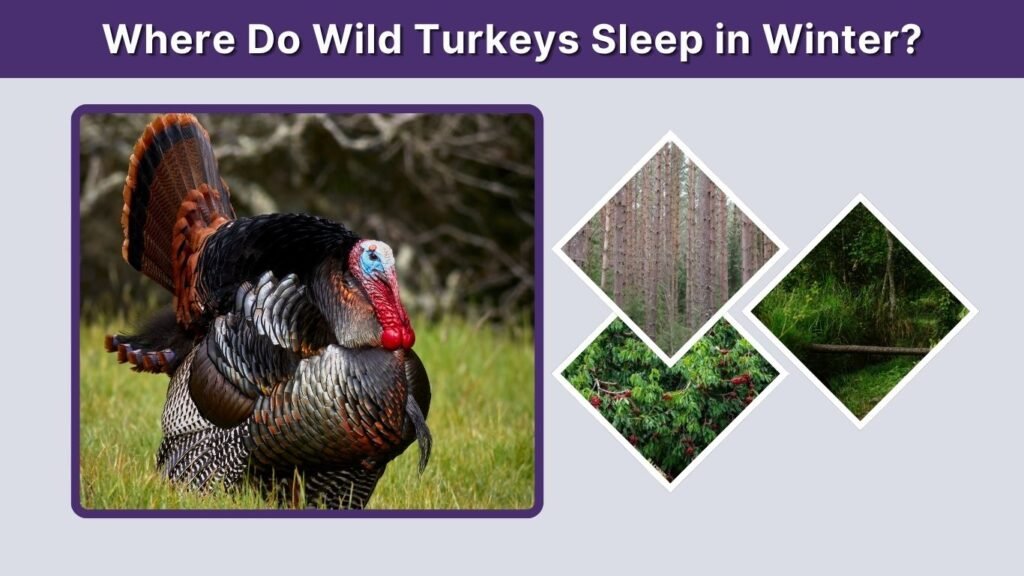 Where Do Wild Turkeys Sleep in Winter?